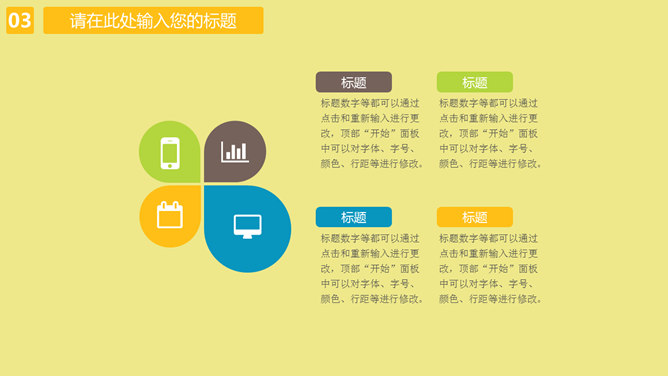 03 请在此处输入您的标题

标题

标题数字等都可以通过点击和重新输入进行更改，顶部“开始”面板中可以对字体、字号、颜色、行距等进行修改。

标题

标题数字等都可以通过点击和重新输入进行更改，顶部“开始”面板中可以对字体、字号、颜色、行距等进行修改。

标题

标题数字等都可以通过点击和重新输入进行更改，顶部“开始”面板中可以对字体、字号、颜色、行距等进行修改。

标题

标题数字等都可以通过点击和重新输入进行更改，顶部“开始”面板中可以对字体、字号、颜色、行距等进行修改。